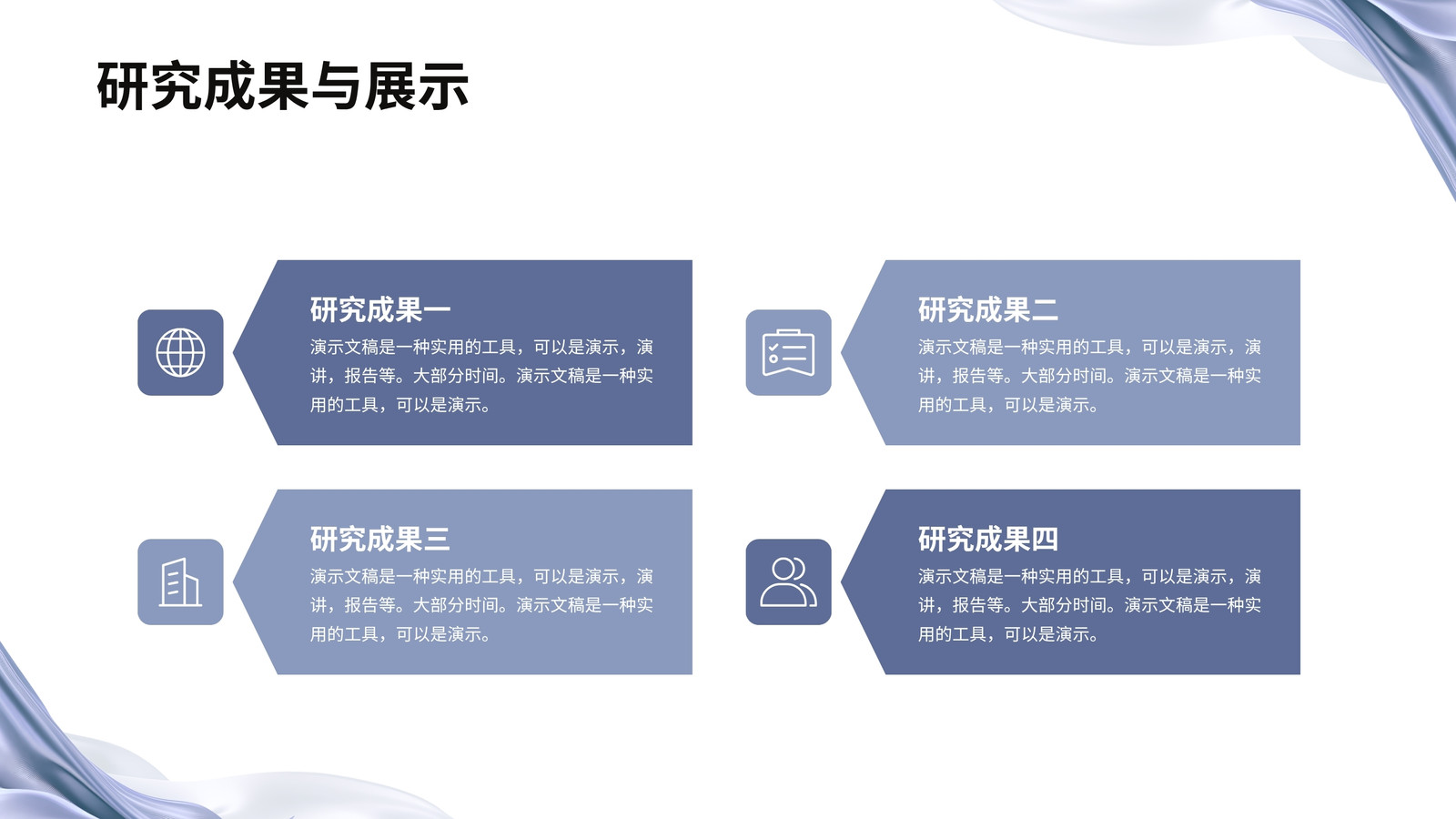 研究成果与展示

研究成果一

演示文稿是一种实用的工具，可以是演示，演讲，报告等。大部分时间。演示文稿是一种实用的工具，可以是演示。

研究成果二

演示文稿是一种实用的工具，可以是演示，演讲，报告等。大部分时间。演示文稿是一种实用的工具，可以是演示。

研究成果三

演示文稿是一种实用的工具，可以是演示，演讲，报告等。大部分时间。演示文稿是一种实用的工具，可以是演示。

研究成果四

演示文稿是一种实用的工具，可以是演示，演讲，报告等。大部分时间。演示文稿是一种实用的工具，可以是演示。